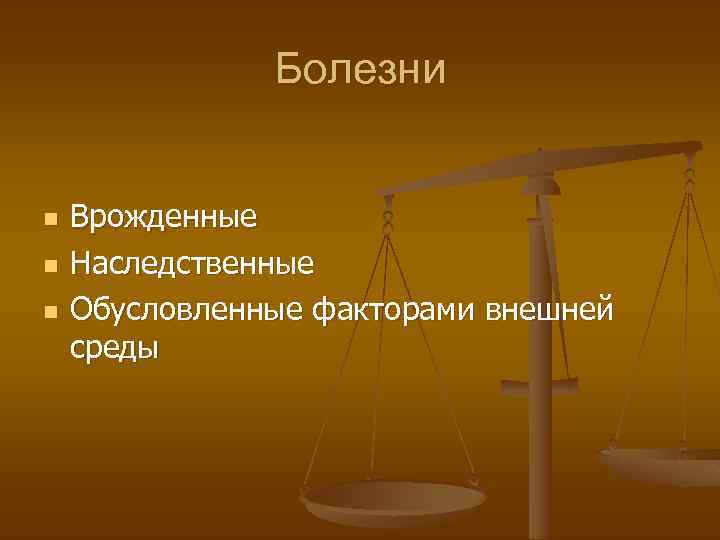 Болезни

- Врожденные
- Наследственные
- Обусловленные факторами внешней среды